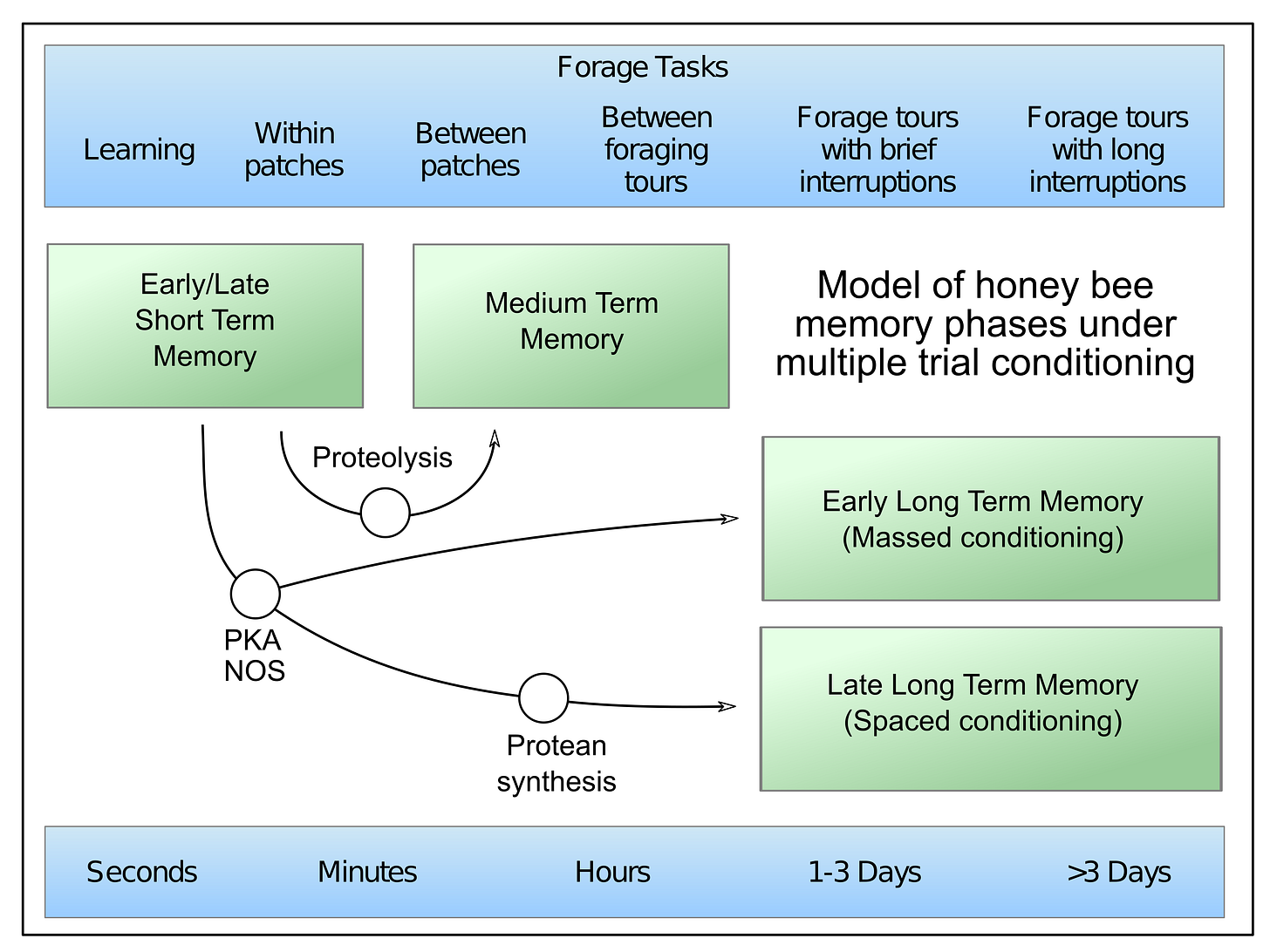 Forage Tasks

Learning

Within patches

Between patches

Between foraging tours

Forage tours with brief interruptions

Forage tours with long interruptions

Early/Late Short Term Memory

Medium Term Memory

Model of honey bee memory phases under multiple trial conditioning

Proteolysis

Early Long Term Memory (Massed conditioning)

PKA NOS

Late Long Term Memory (Spaced conditioning)

Protean synthesis

Seconds

Minutes

Hours

1-3 Days

>3 Days